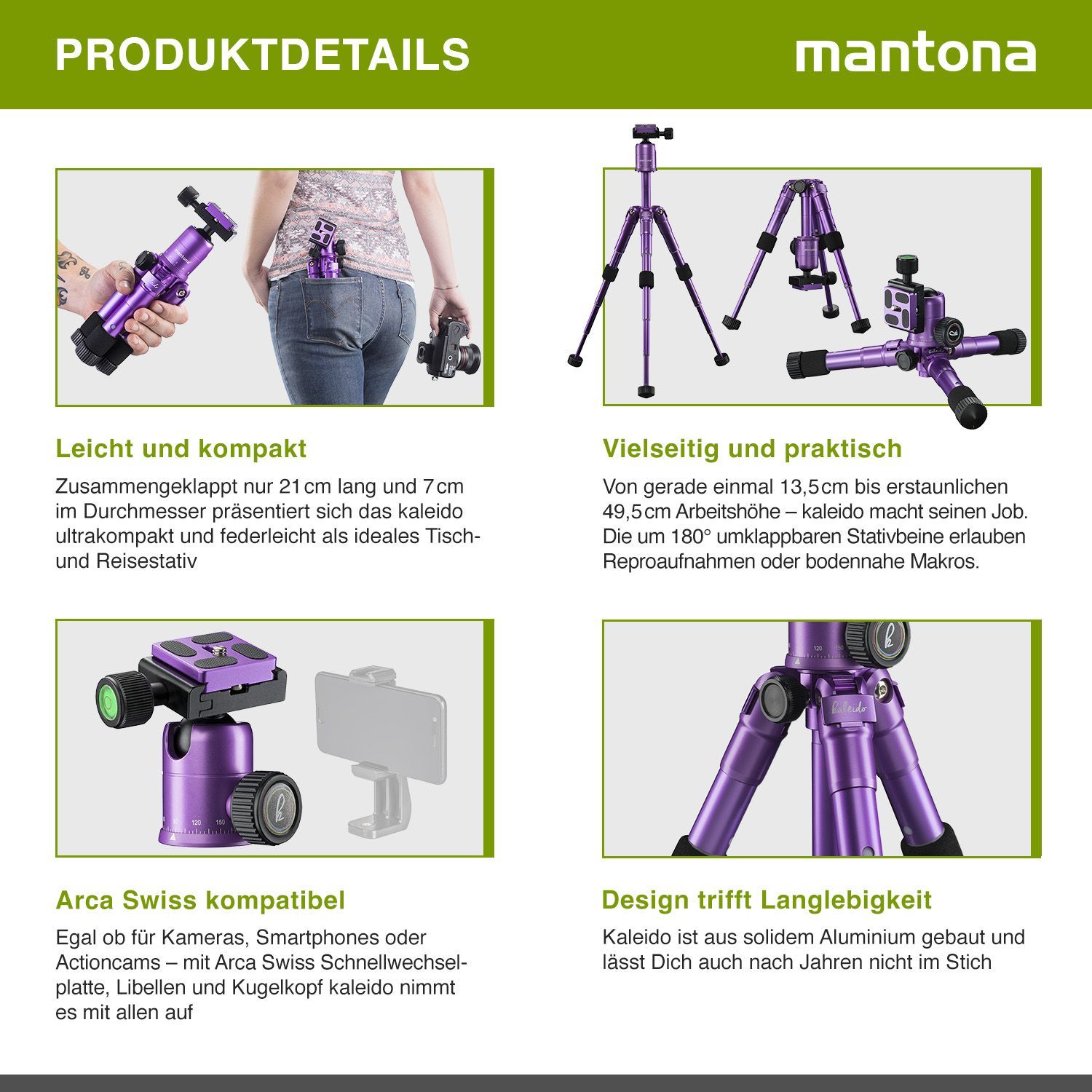 PRODUKTDETAILS

mantona

Leicht und kompakt

Zusammengeklappt nur 21 cm lang und 7 cm im Durchmesser präsentiert sich das kaleido ultrakompakt und federleicht als ideales Tisch- und Reisestativ

Vielseitig und praktisch

Von gerade einmal 13,5 cm bis erstaunlichen 49,5 cm Arbeitshöhe – kaleido macht seinen Job. Die um 180° umklappbaren Stativbeine erlauben Reproaufnahmen oder bodennahe Makros.

120 150

Arca Swiss kompatibel

Egal ob für Kameras, Smartphones oder Actioncams – mit Arca Swiss Schnellwechselplatte, Libellen und Kugelkopf kaleido nimmt es mit allen auf

120 150 kaleido

Design trifft Langlebigkeit

Kaleido ist aus solidem Aluminium gebaut und lässt Dich auch nach Jahren nicht im Stich